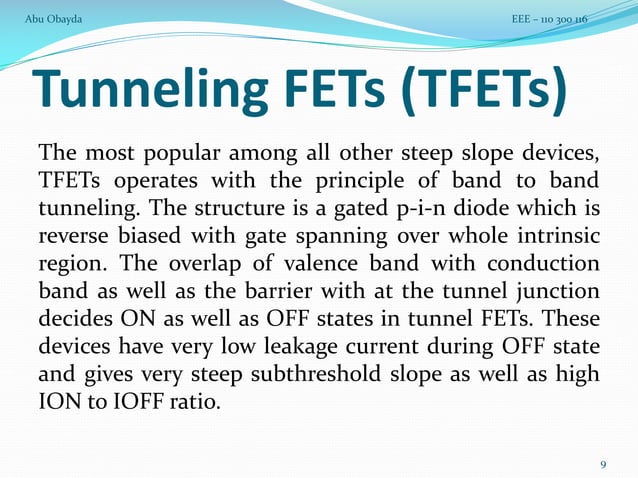 Abu Obayda

EEE – 110 300 116

Tunneling FETs (TFETs)

The most popular among all other steep slope devices, TFETs operates with the principle of band to band tunneling. The structure is a gated p-i-n diode which is reverse biased with gate spanning over whole intrinsic region. The overlap of valence band with conduction band as well as the barrier with at the tunnel junction decides ON as well as OFF states in tunnel FETs. These devices have very low leakage current during OFF state and gives very steep subthreshold slope as well as high ION to IOFF ratio.

9